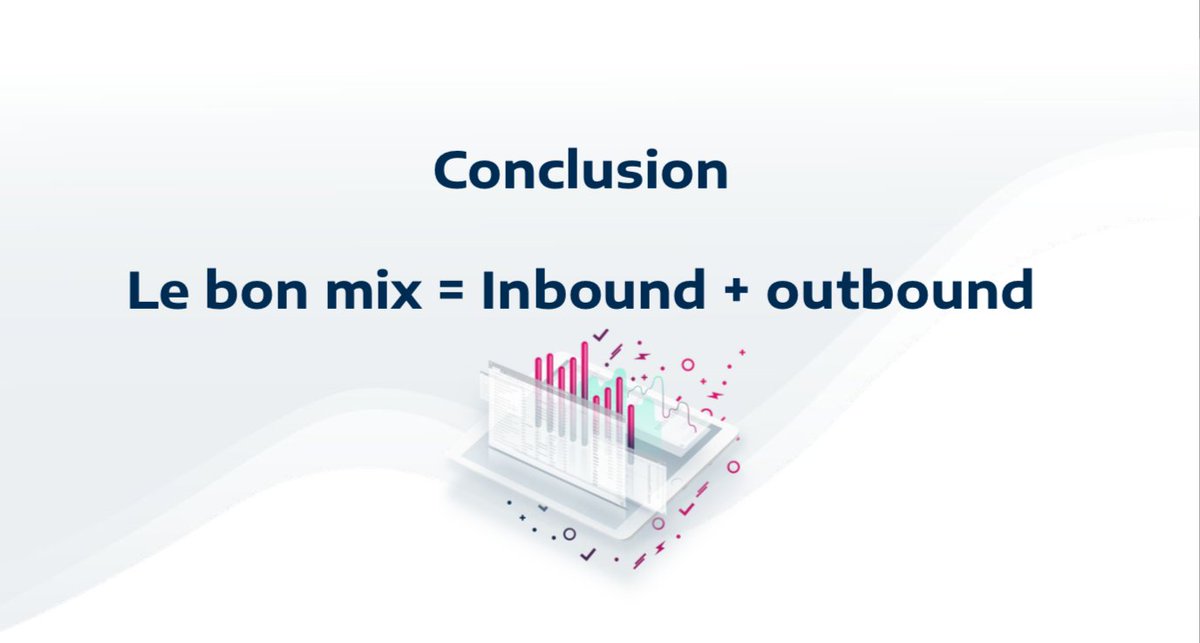 Conclusion

Le bon mix = Inbound + outbound